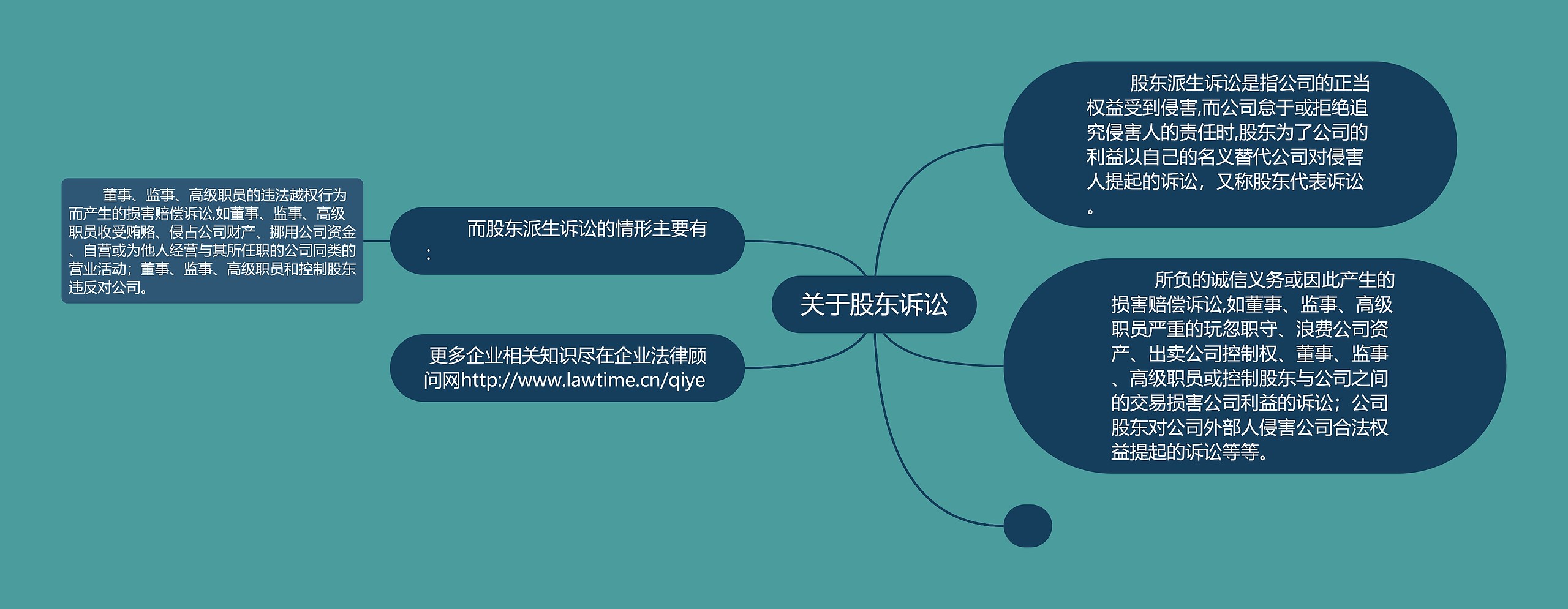 关于股东诉讼

股东派生诉讼是指公司的正当权益受到侵害,而公司怠于或拒绝追究侵害人的责任时,股东为了公司的利益以自己的名义替代公司对侵害人提起的诉讼，又称股东代表诉讼。

所负的诚信义务或因此产生的损害赔偿诉讼,如董事、监事、高级职员严重的玩忽职守、浪费公司资产、出卖公司控制权、董事、监事、高级职员或控制股东与公司之间的交易损害公司利益的诉讼；公司股东对公司外部人侵害公司合法权益提起的诉讼等等。

而股东派生诉讼的情形主要有：

董事、监事、高级职员的违法越权行为而产生的损害赔偿诉讼,如董事、监事、高级职员收受贿赂、侵占公司财产、挪用公司资金、自营或为他人经营与其所任职的公司同类的营业活动；董事、监事、高级职员和控制股东违反对公司。

更多企业相关知识尽在企业法律顾问网http://www.lawtime.cn/qiye